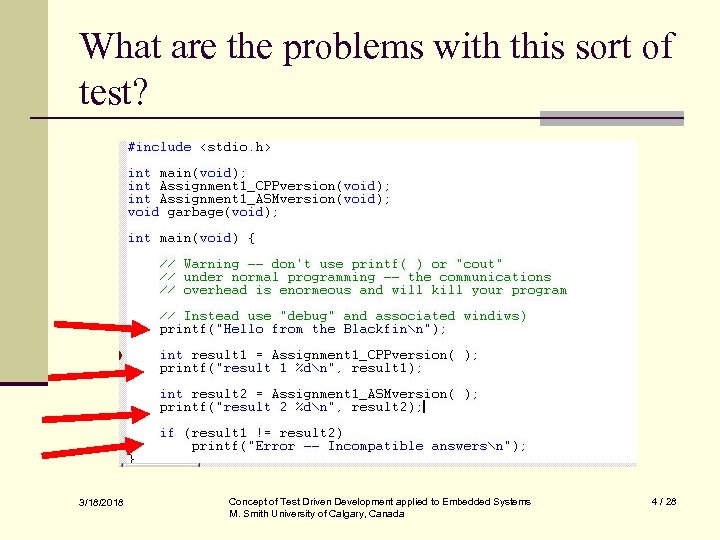 What are the problems with this sort of test?

#include <stdio.h>

int main(void);
int Assignment1_CPPversion(void);
int Assignment1_ASMversion(void);
void garbage(void);

int main(void) {

// Warning -- don't use printf( ) or "cout"
// under normal programming -- the communications
// overhead is enormeous and will kill your program

// Instead use "debug" and associated windiws)
printf("Hello from the Blackfin\n");

int result1 = Assignment1_CPPversion( );
printf("result 1 %d\n", result1);

int result2 = Assignment1_ASMversion( );
printf("result 2 %d\n", result2);

if (result1 != result2)
printf("Error -- Incompatible answers\n");
}

3/18/2018

Concept of Test Driven Development applied to Embedded Systems
M. Smith University of Calgary, Canada

4 / 28